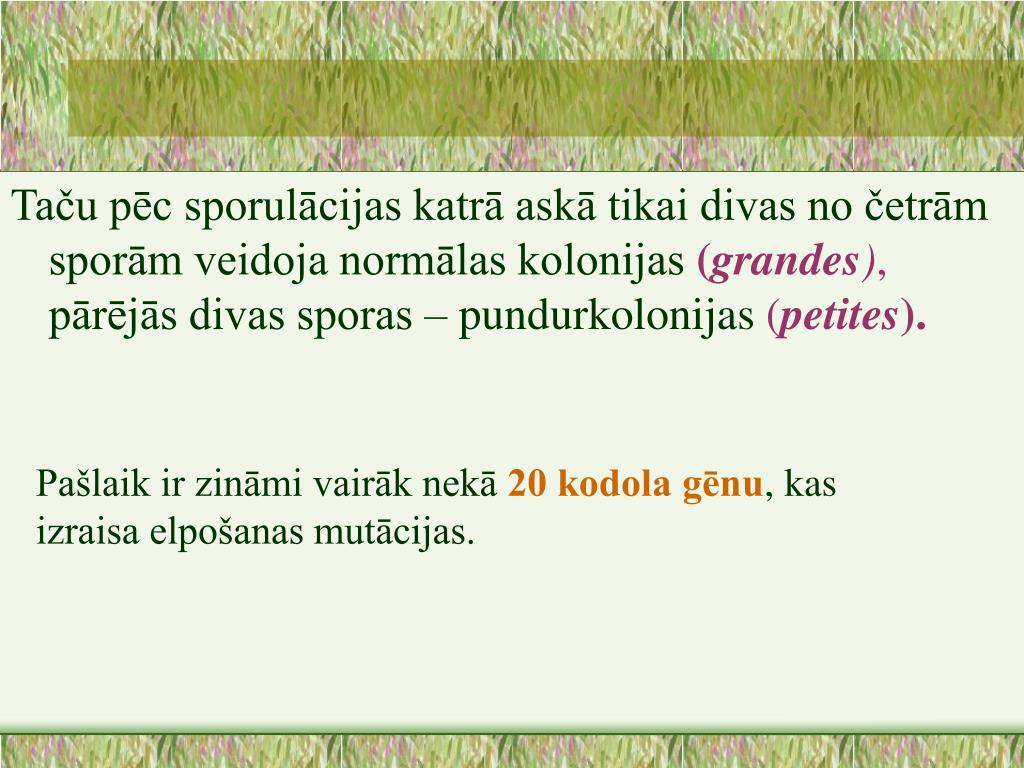 Taču pēc sporulācijas katrā askā tikai divas no četrām sporām veidoja normālas kolonijas (grandes), pārējās divas sporas – pundurkolonijas (petites).

Pašlaik ir zināmi vairāk nekā 20 kodola gēnu, kas izraisa elpošanas mutācijas.